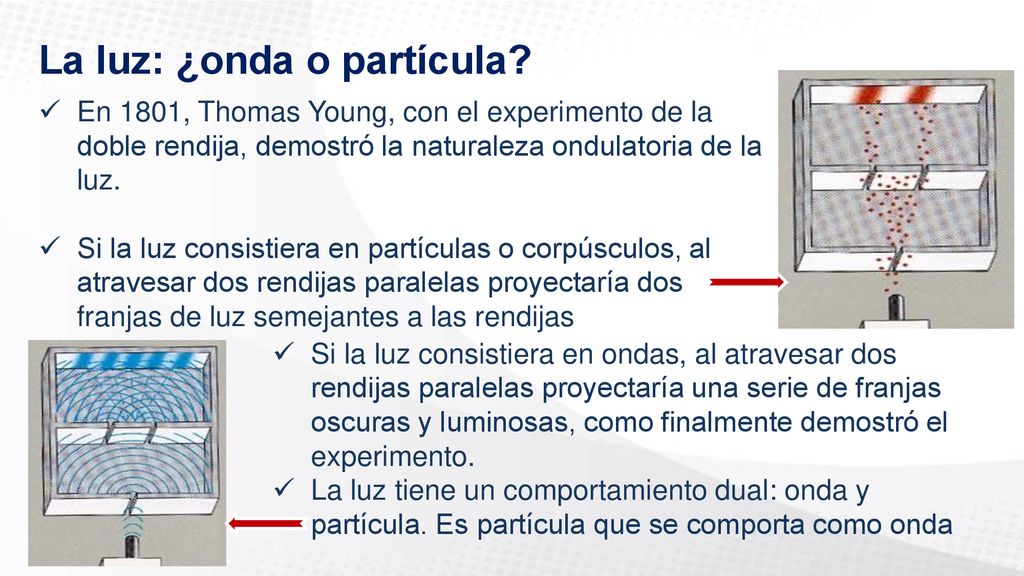 La luz: ¿onda o partícula?

✓ En 1801, Thomas Young, con el experimento de la doble rendija, demostró la naturaleza ondulatoria de la luz.

✓ Si la luz consistiera en partículas o corpúsculos, al atravesar dos rendijas paralelas proyectaría dos franjas de luz semejantes a las rendijas

✓ Si la luz consistiera en ondas, al atravesar dos rendijas paralelas proyectaría una serie de franjas oscuras y luminosas, como finalmente demostró el experimento.

✓ La luz tiene un comportamiento dual: onda y partícula. Es partícula que se comporta como onda